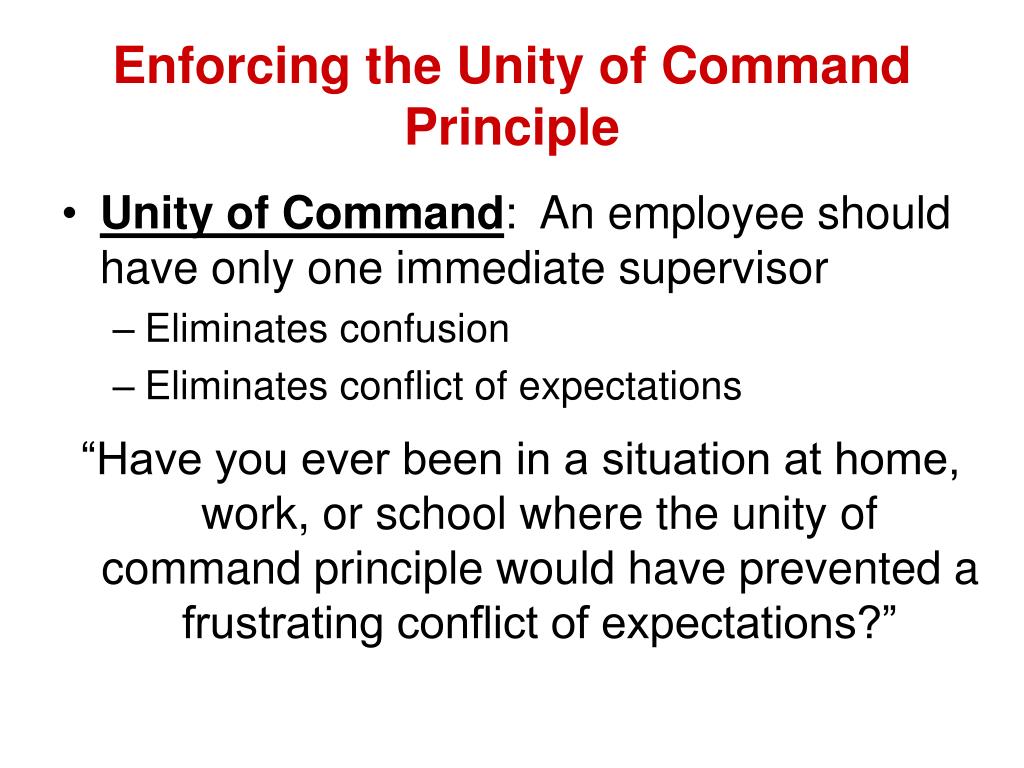 Enforcing the Unity of Command Principle

• Unity of Command: An employee should have only one immediate supervisor
– Eliminates confusion
– Eliminates conflict of expectations

“Have you ever been in a situation at home, work, or school where the unity of command principle would have prevented a frustrating conflict of expectations?”